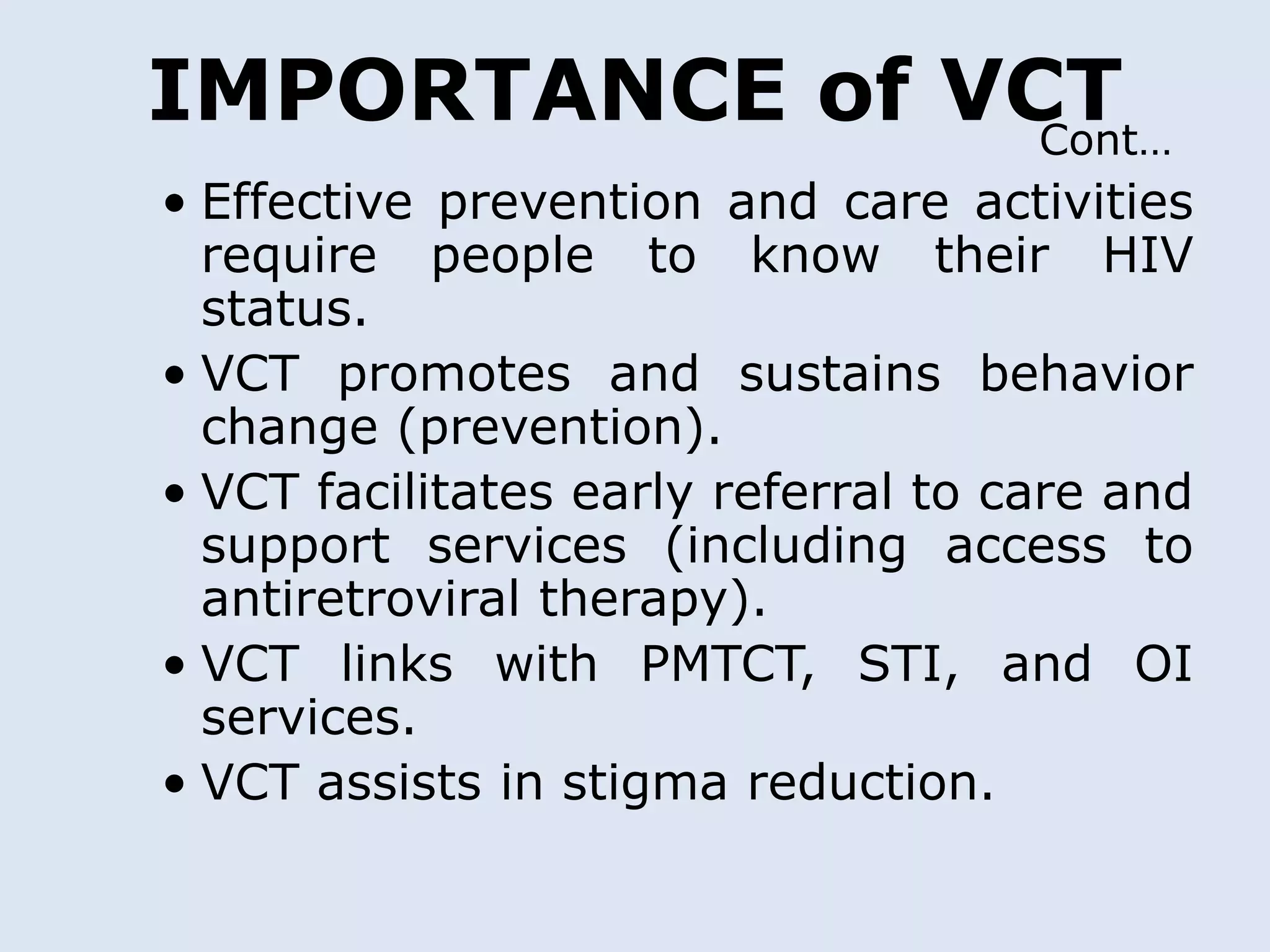 IMPORTANCE of VCT
Cont…

• Effective prevention and care activities require people to know their HIV status.
• VCT promotes and sustains behavior change (prevention).
• VCT facilitates early referral to care and support services (including access to antiretroviral therapy).
• VCT links with PMTCT, STI, and OI services.
• VCT assists in stigma reduction.